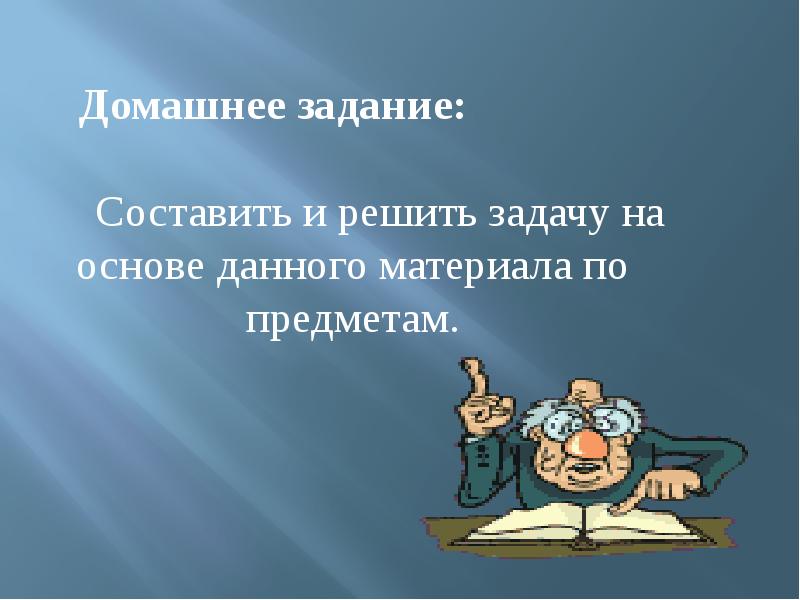 Домашнее задание:

Составить и решить задачу на основе данного материала по предметам.